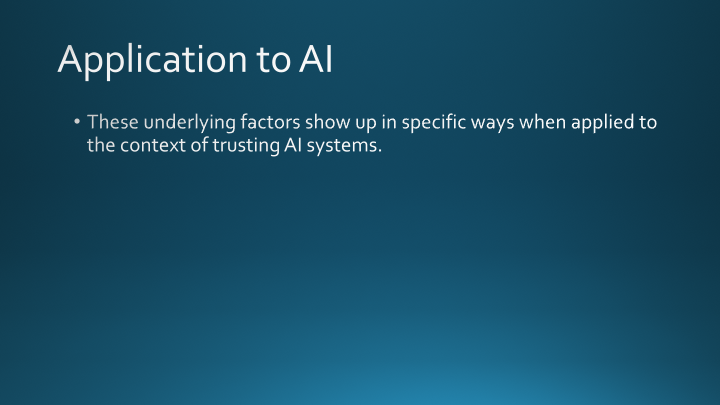 Application to AI

• These underlying factors show up in specific ways when applied to the context of trusting AI systems.